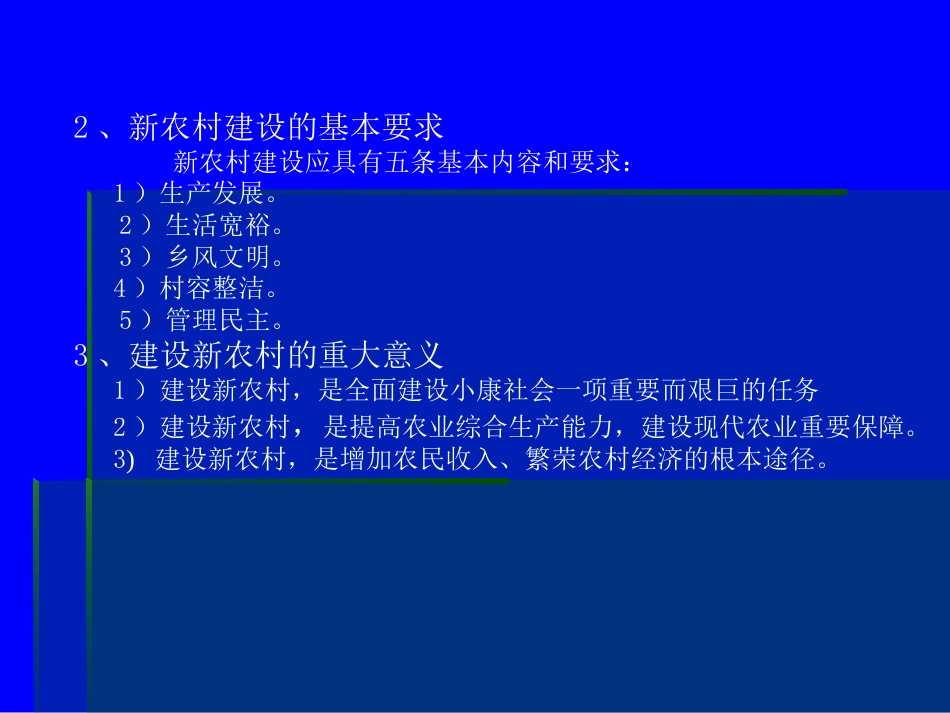 2、新农村建设的基本要求

新农村建设应具有五条基本内容和要求：

1）生产发展。

2）生活宽裕。

3）乡风文明。

4）村容整洁。

5）管理民主。

3、建设新农村的重大意义

1）建设新农村，是全面建设小康社会一项重要而艰巨的任务

2）建设新农村，是提高农业综合生产能力，建设现代农业重要保障。

3) 建设新农村，是增加农民收入、繁荣农村经济的根本途径。